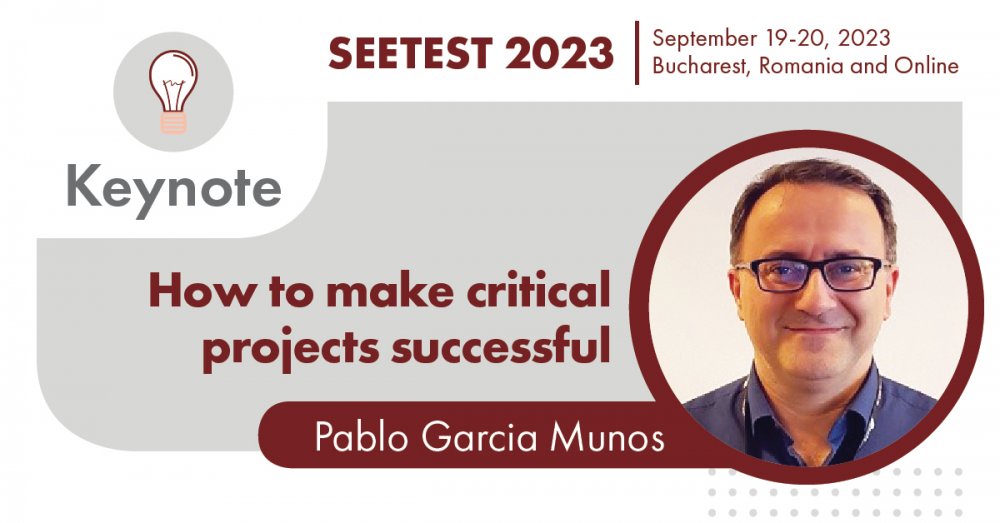 SEETEST 2023

September 19-20, 2023
Bucharest, Romania and Online

Keynote

How to make critical projects successful

Pablo Garcia Munos